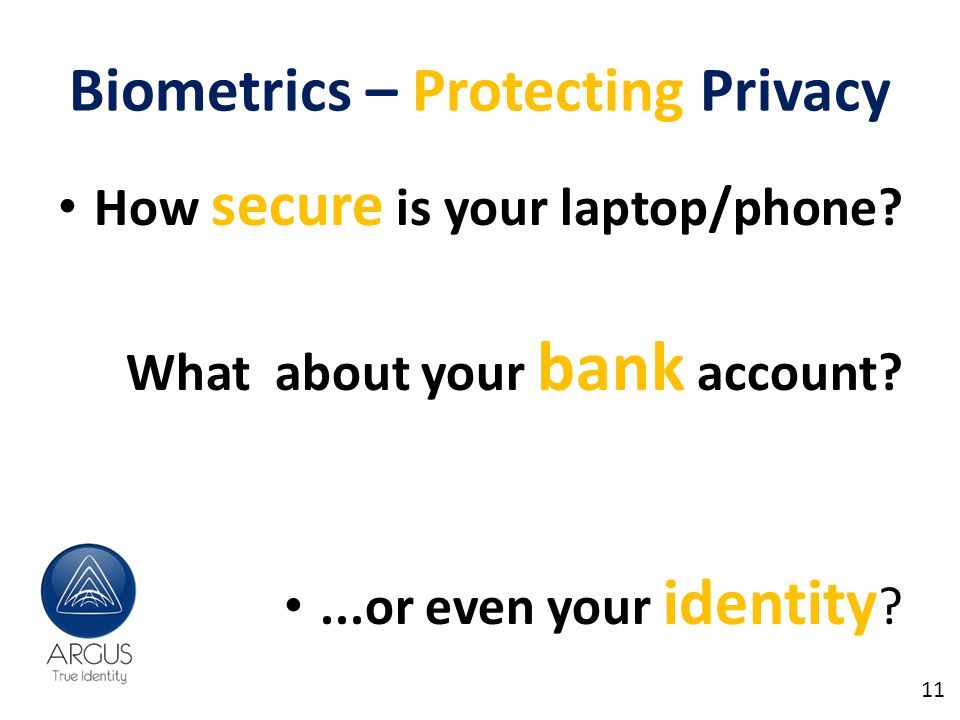 Biometrics – Protecting Privacy

• How secure is your laptop/phone?

What about your bank account?

• ...or even your identity?

ARGUS
True Identity

11